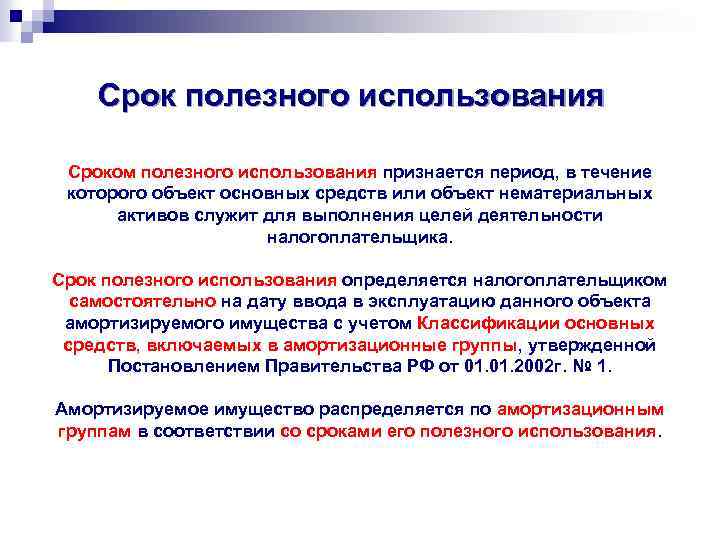 Срок полезного использования

Сроком полезного использования признается период, в течение которого объект основных средств или объект нематериальных активов служит для выполнения целей деятельности налогоплательщика.

Срок полезного использования определяется налогоплательщиком самостоятельно на дату ввода в эксплуатацию данного объекта амортизируемого имущества с учетом Классификации основных средств, включаемых в амортизационные группы, утвержденной Постановлением Правительства РФ от 01.01.2002г. № 1.

Амортизируемое имущество распределяется по амортизационным группам в соответствии со сроками его полезного использования.